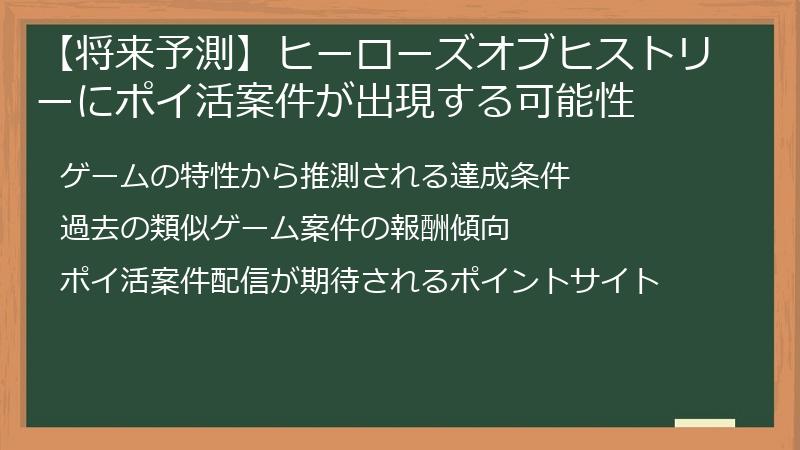 【将来予測】ヒーローズオブヒストリーにポイ活案件が出現する可能性

ゲームの特性から推測される達成条件

過去の類似ゲーム案件の報酬傾向

ポイ活案件配信が期待されるポイントサイト